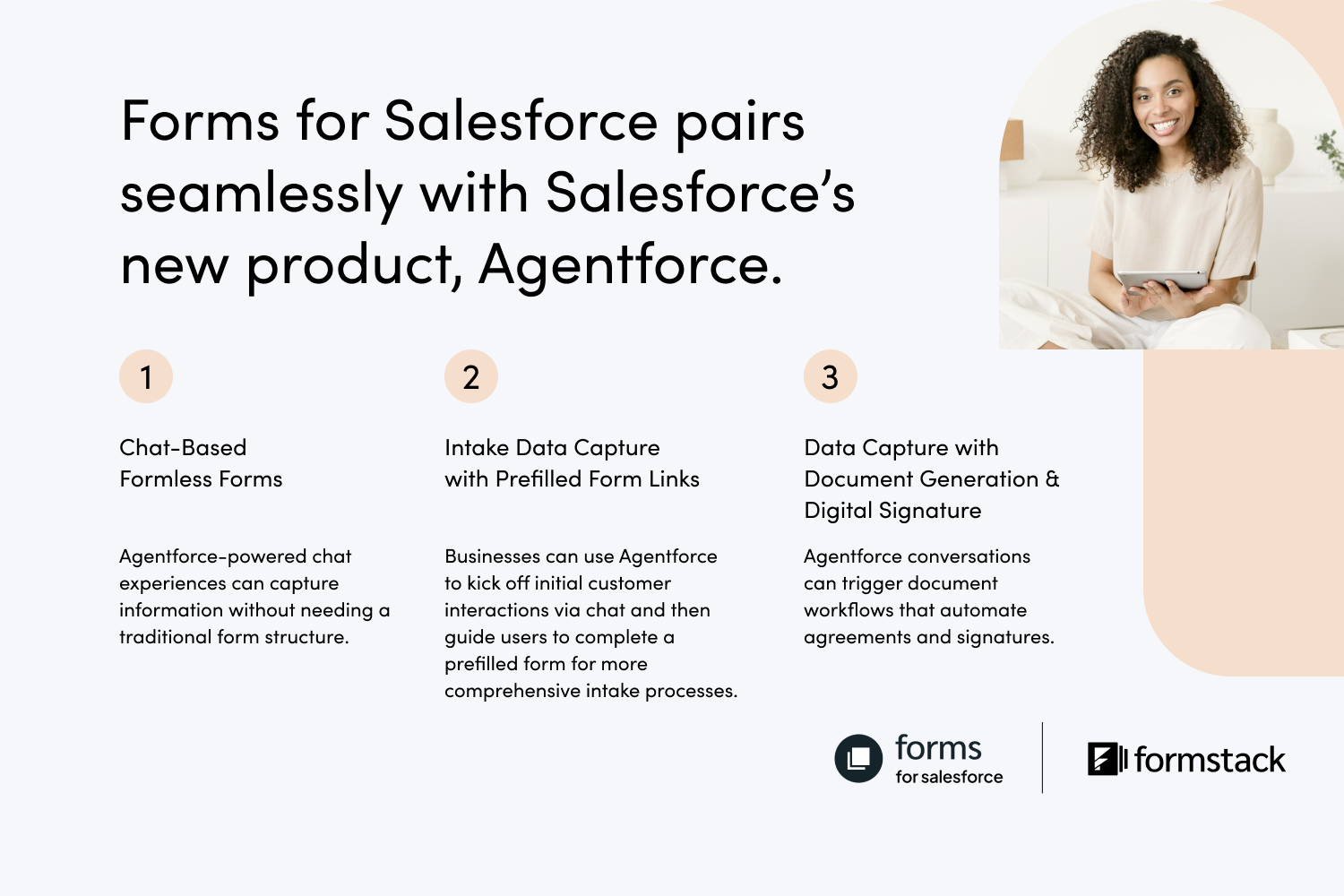 Forms for Salesforce pairs seamlessly with Salesforce's new product, Agentforce.

1

Chat-Based Formless Forms

Agentforce-powered chat experiences can capture information without needing a traditional form structure.

2

Intake Data Capture with Prefilled Form Links

Businesses can use Agentforce to kick off initial customer interactions via chat and then guide users to complete a prefilled form for more comprehensive intake processes.

3

Data Capture with Document Generation & Digital Signature

Agentforce conversations can trigger document workflows that automate agreements and signatures.

forms for salesforce

formstack